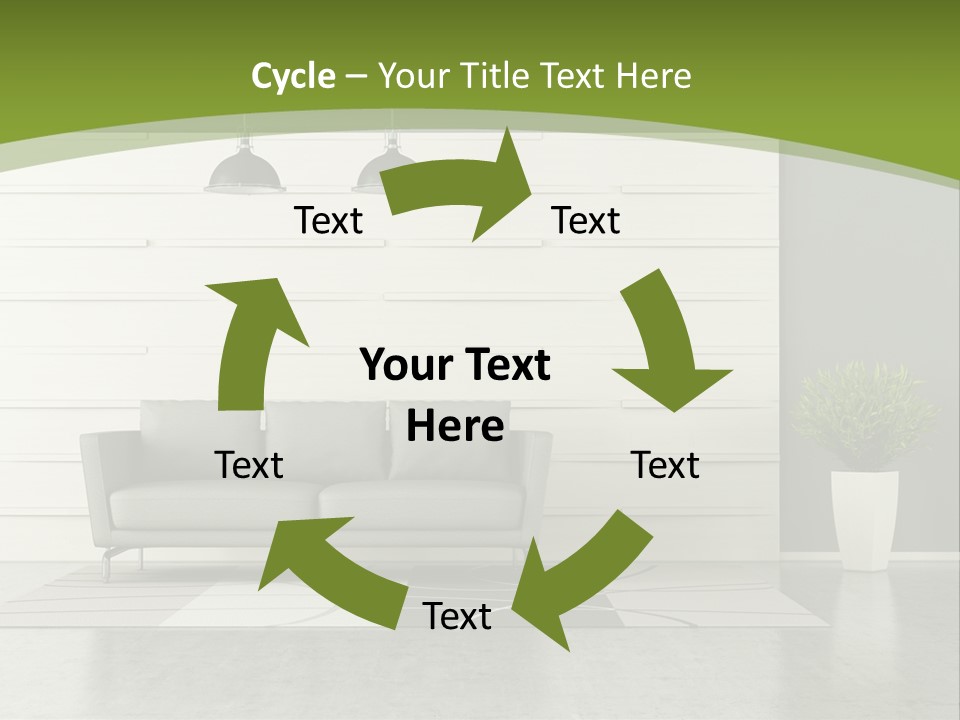 Cycle – Your Title Text Here

Text

Text

Your Text Here

Text

Text

Text